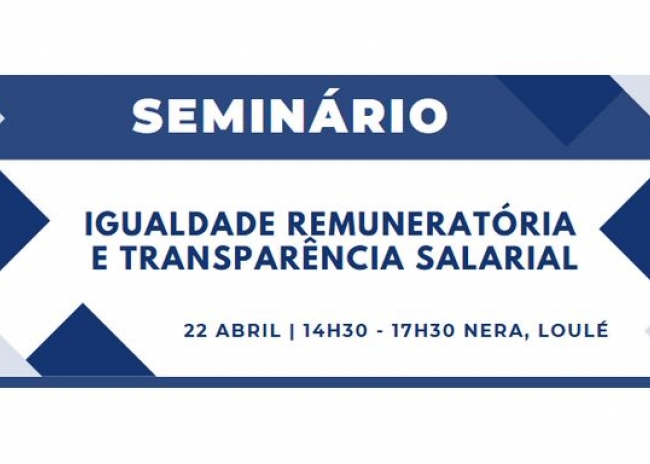 SEMINÁRIO

IGUALDADE REMUNERATÓRIA E TRANSPARÊNCIA SALARIAL

22 ABRIL | 14H30 - 17H30 NERA, LOULÉ